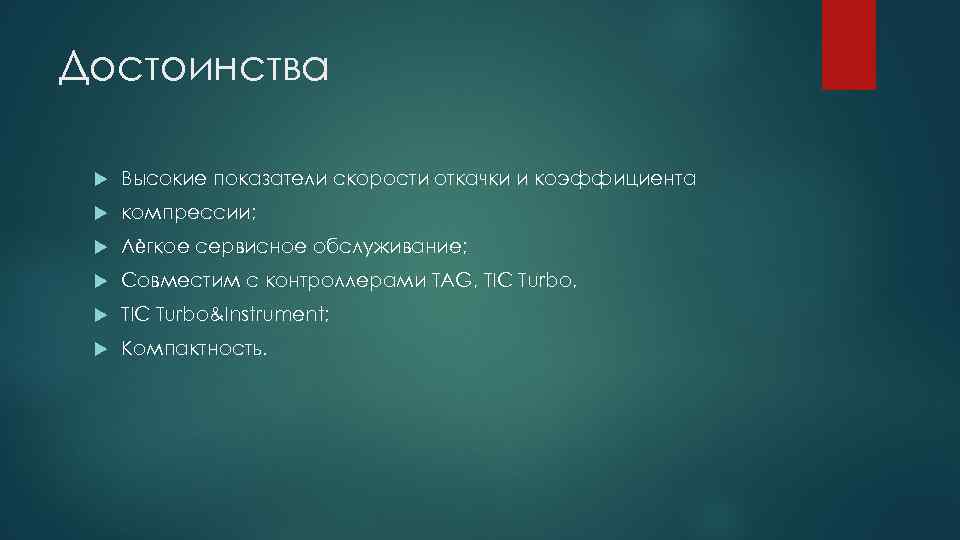 Достоинства

Высокие показатели скорости откачки и коэффициента

компрессии;

Лёгкое сервисное обслуживание;

Совместим с контроллерами TAG, TIC Turbo,

TIC Turbo&Instrument;

Компактность.